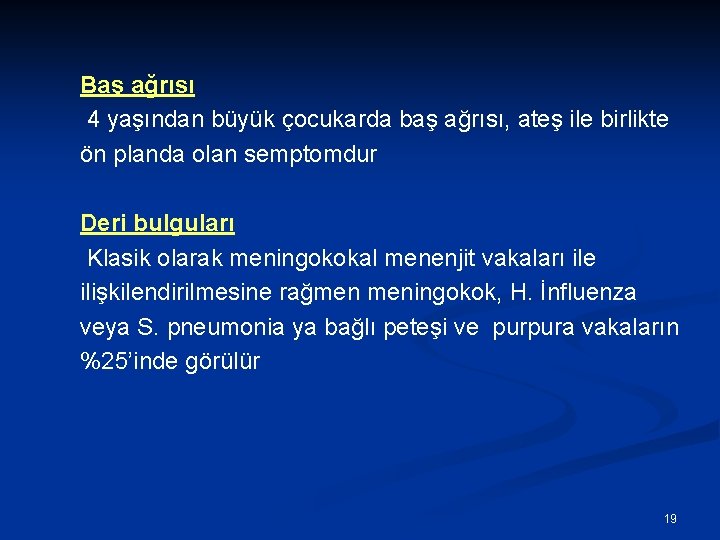 Baş ağrısı

4 yaşından büyük çocukarda baş ağrısı, ateş ile birlikte ön planda olan semptomdur

Deri bulguları

Klasik olarak meningokokal menenjit vakaları ile ilişkilendirilmesine rağmen meningokok, H. İnfluenza veya S. pneumonia ya bağlı peteşi ve purpura vakaların %25'inde görülür

19